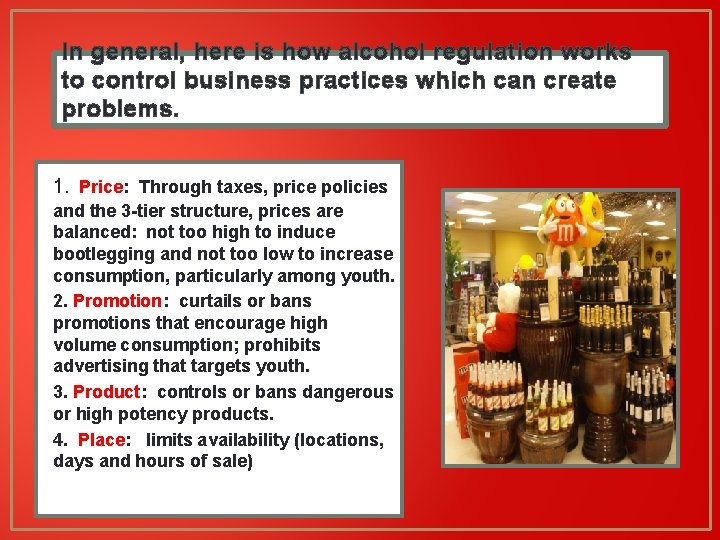 In general, here is how alcohol regulation works to control business practices which can create problems.

1. Price: Through taxes, price policies and the 3-tier structure, prices are balanced: not too high to induce bootlegging and not too low to increase consumption, particularly among youth.

2. Promotion: curtails or bans promotions that encourage high volume consumption; prohibits advertising that targets youth.

3. Product: controls or bans dangerous or high potency products.

4. Place: limits availability (locations, days and hours of sale)

m